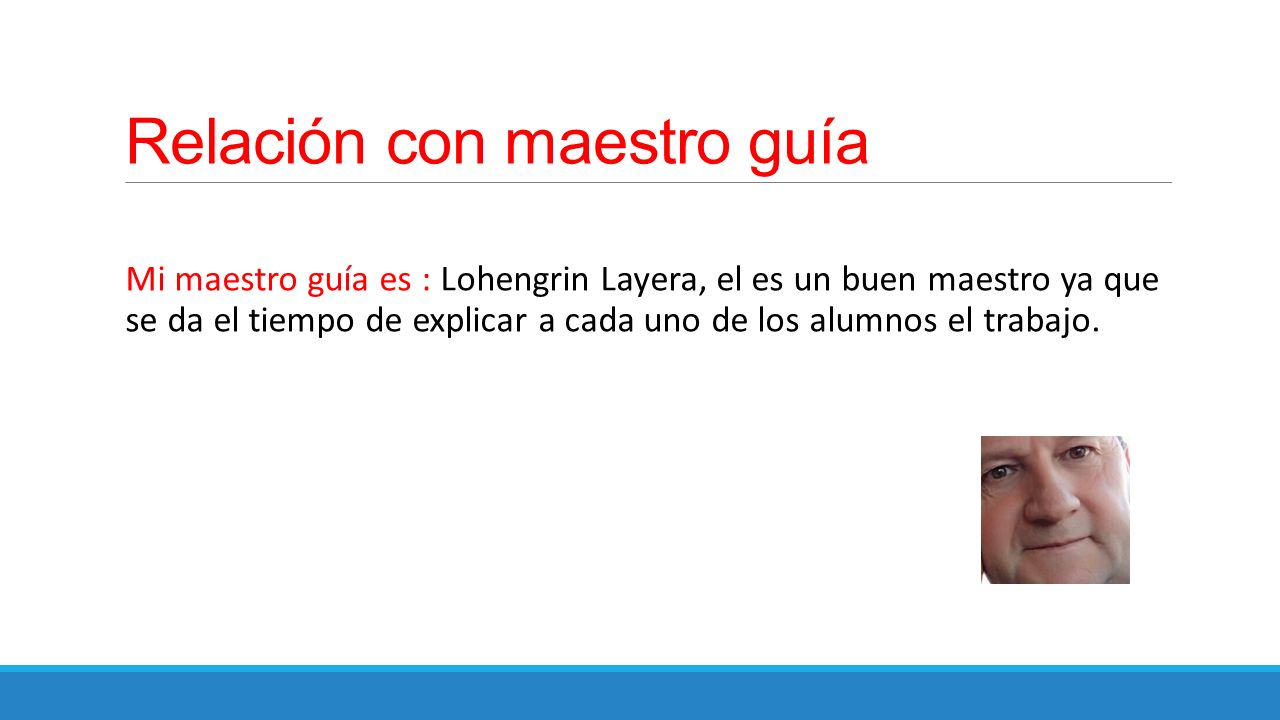 Relación con maestro guía

Mi maestro guía es : Lohengrin Layera, el es un buen maestro ya que se da el tiempo de explicar a cada uno de los alumnos el trabajo.